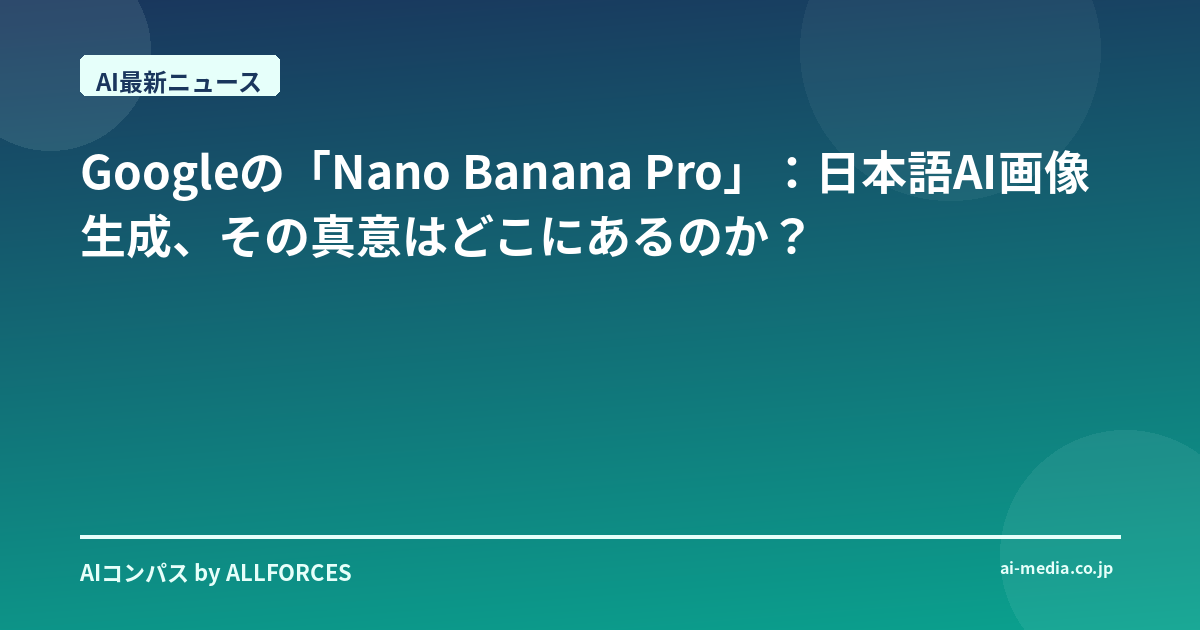 AI最新ニュース

Googleの「Nano Banana Pro」：日本語AI画像生成、その真意はどこにあるのか？

AIコンパス by ALLFORCES

ai-media.co.jp